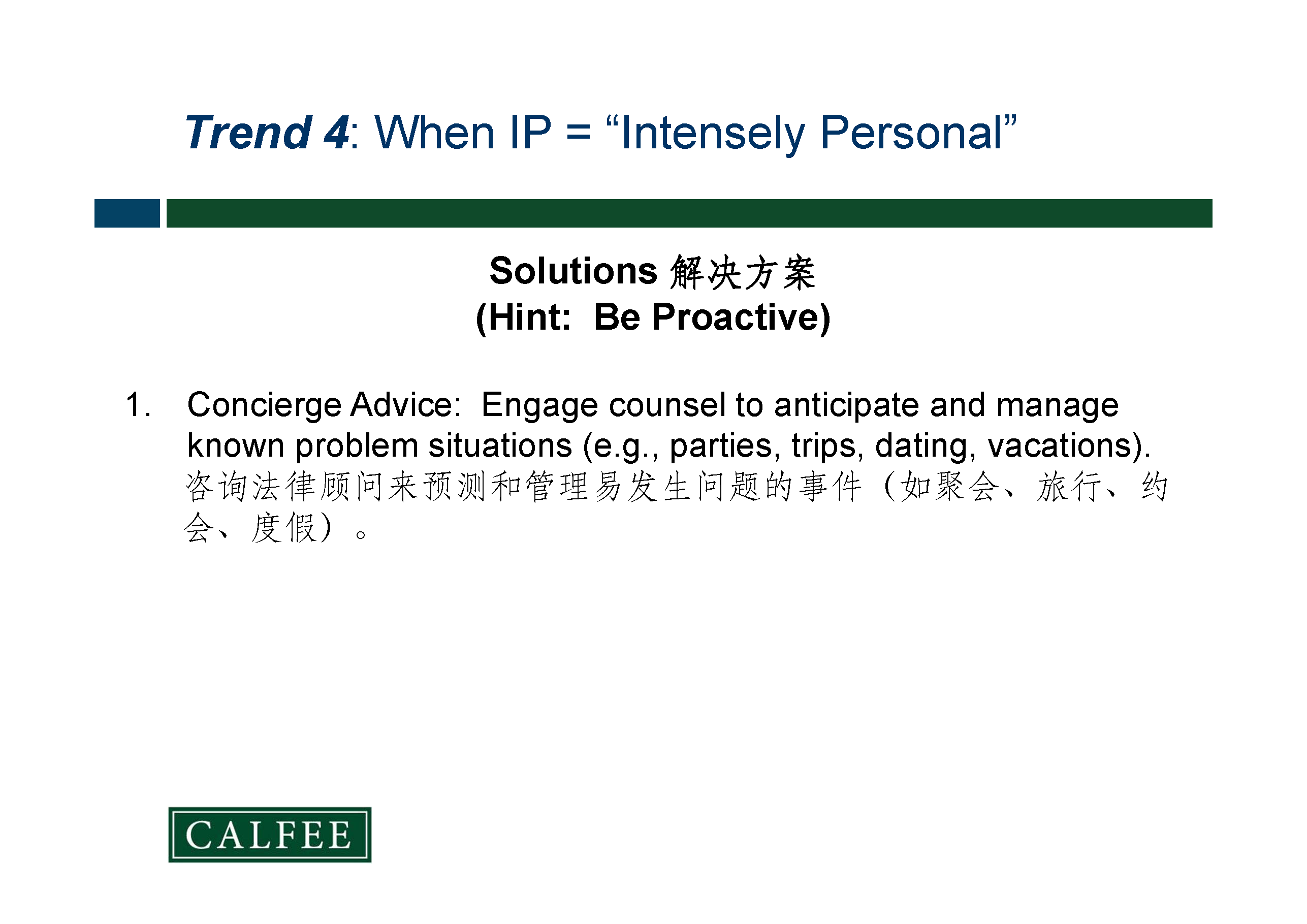 Trend 4: When IP = “Intensely Personal”

Solutions 解决方案
(Hint: Be Proactive)

1. Concierge Advice: Engage counsel to anticipate and manage known problem situations (e.g., parties, trips, dating, vacations). 咨询法律顾问来预测和管理易发生问题的事件（如聚会、旅行、约会、度假）。

CALFEE